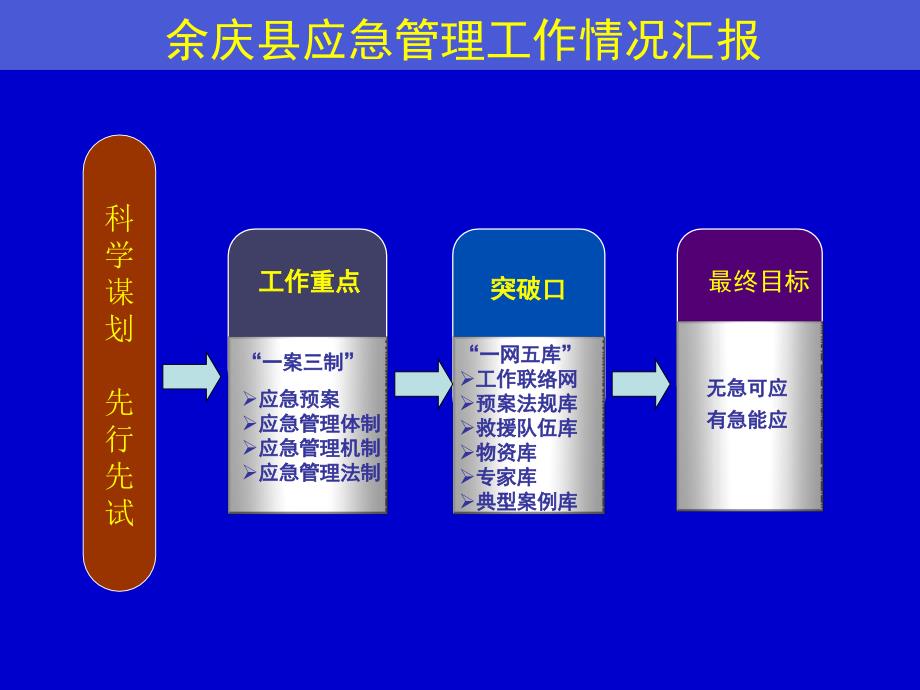 余庆县应急管理工作情况汇报

科学谋划 先行先试

工作重点

“一案三制”
➢应急预案
➢应急管理体制
➢应急管理机制
➢应急管理法制

突破口

“一网五库”
➢工作联络网
➢预案法规库
➢救援队伍库
➢物资库
➢专家库
➢典型案例库

最终目标

无急可应
有急能应